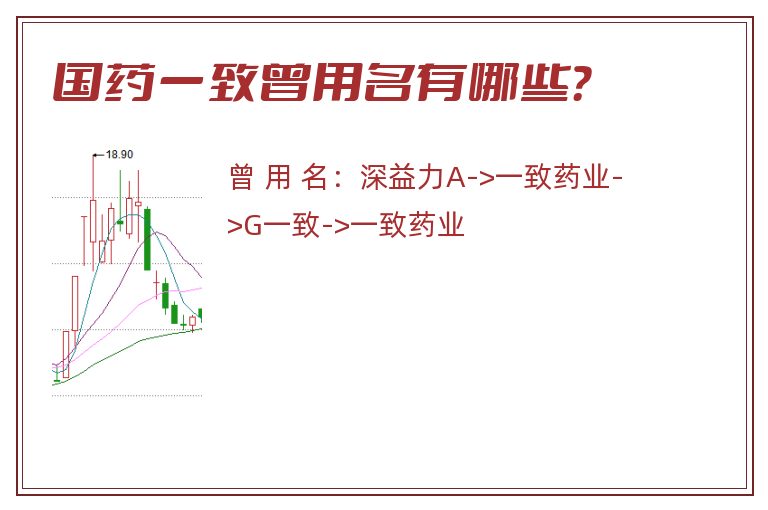 国药一致曾用名有哪些?

18.90

曾 用 名：深益力A->一致药业->G一致->一致药业